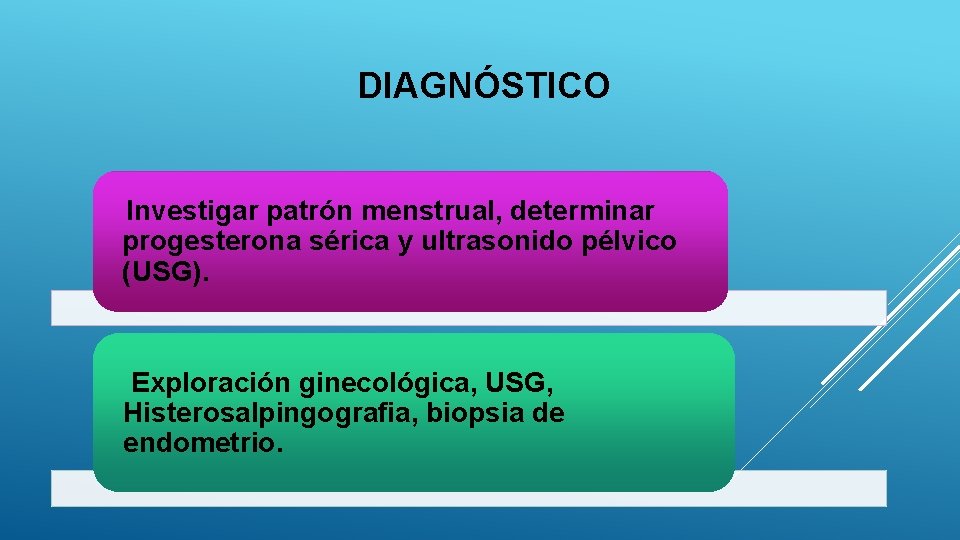 DIAGNÓSTICO

Investigar patrón menstrual, determinar progesterona sérica y ultrasonido pélvico (USG).

Exploración ginecológica, USG, Histerosalpingografia, biopsia de endometrio.